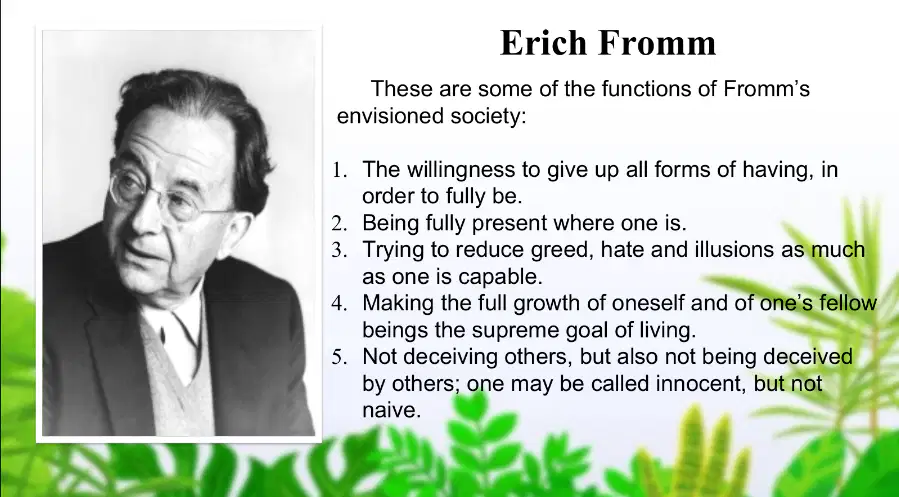 Erich Fromm

These are some of the functions of Fromm's envisioned society:

1. The willingness to give up all forms of having, in order to fully be.
2. Being fully present where one is.
3. Trying to reduce greed, hate and illusions as much as one is capable.
4. Making the full growth of oneself and of one's fellow beings the supreme goal of living.
5. Not deceiving others, but also not being deceived by others; one may be called innocent, but not naive.